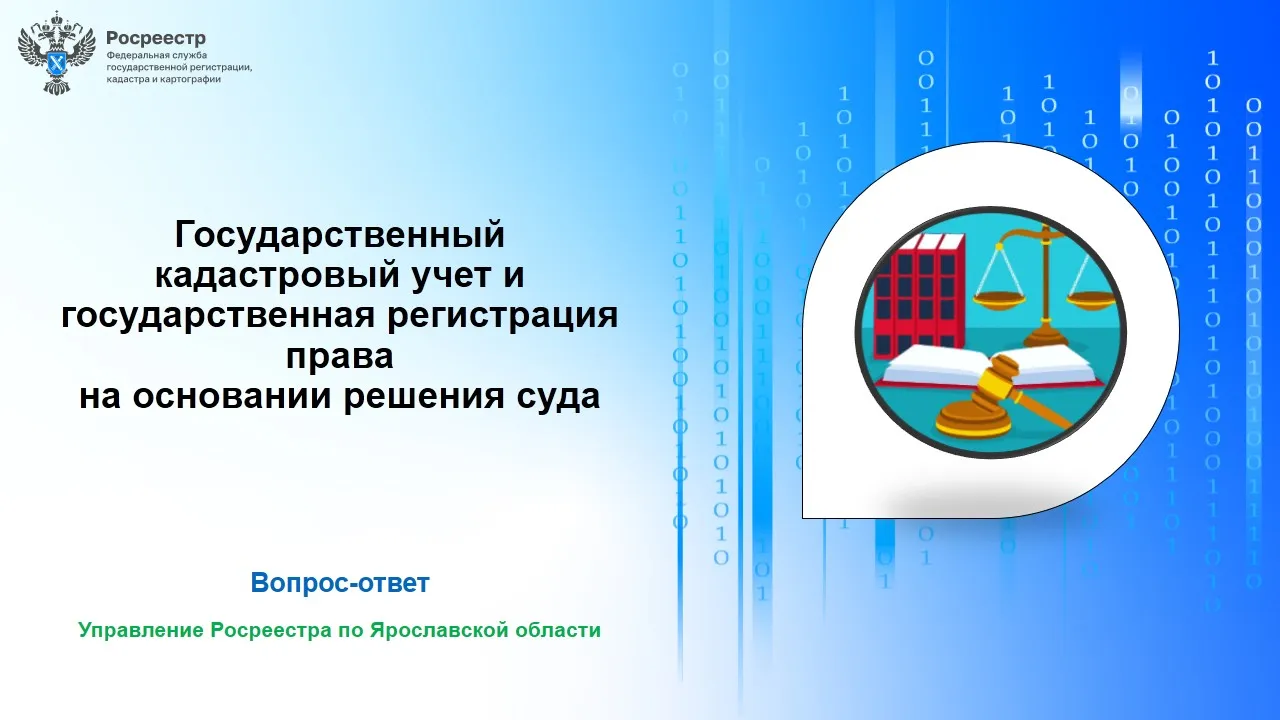 Росреестр
Федеральная служба государственной регистрации, кадастра и картографии

Государственный кадастровый учет и государственная регистрация права на основании решения суда

Вопрос-ответ

Управление Росреестра по Ярославской области